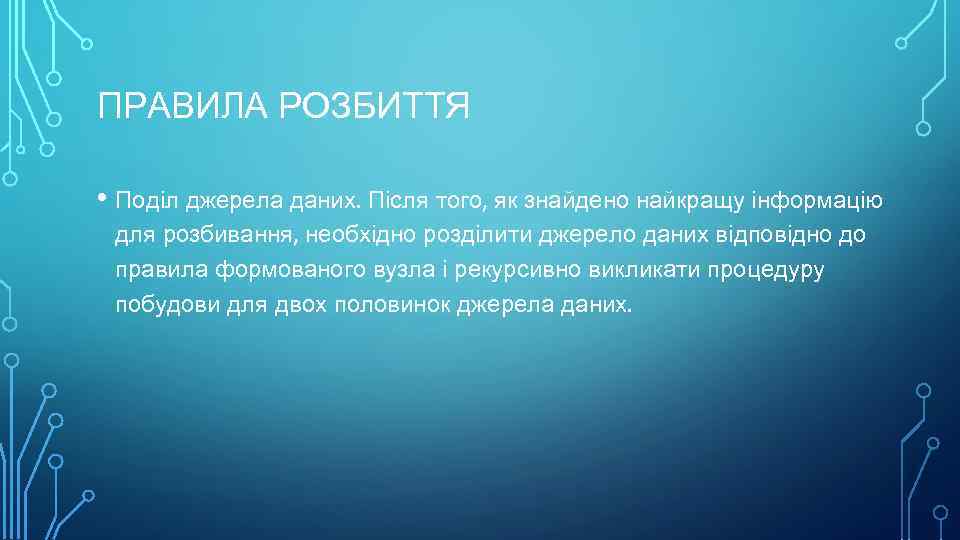 ПРАВИЛА РОЗБИТТЯ

• Поділ джерела даних. Після того, як знайдено найкращу інформацію для розбивання, необхідно розділити джерело даних відповідно до правила формованого вузла і рекурсивно викликати процедуру побудови для двох половинок джерела даних.